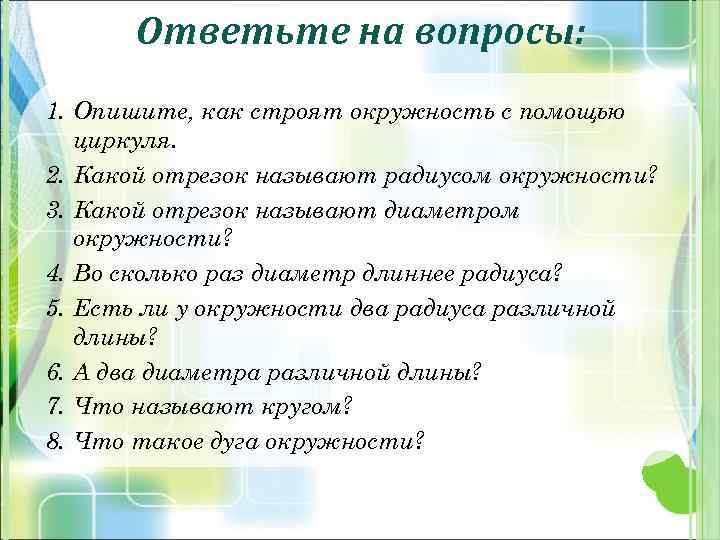 Ответьте на вопросы:

1. Опишите, как строят окружность с помощью циркуля.
2. Какой отрезок называют радиусом окружности?
3. Какой отрезок называют диаметром окружности?
4. Во сколько раз диаметр длиннее радиуса?
5. Есть ли у окружности два радиуса различной длины?
6. А два диаметра различной длины?
7. Что называют кругом?
8. Что такое дуга окружности?